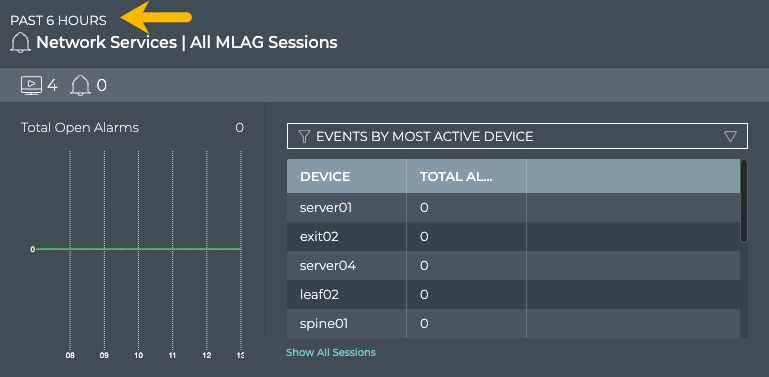 PAST 6 HOURS

Network Services | All MLAG Sessions

4 0

Total Open Alarms 0

0

08 09 10 11 12 13

EVENTS BY MOST ACTIVE DEVICE

| DEVICE | TOTAL AL... | |
|---|---|---|
| server01 | 0 | |
| exit02 | 0 | |
| server04 | 0 | |
| leaf02 | 0 | |
| spine01 | 0 | |

Show All Sessions